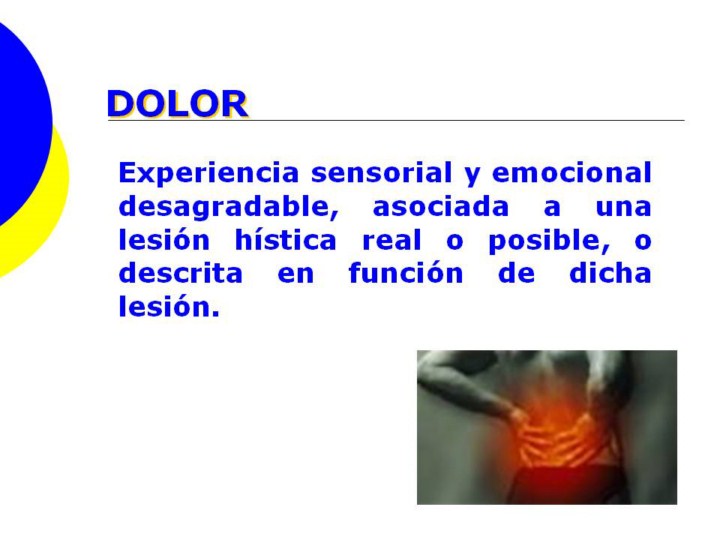 DOLOR

Experiencia sensorial y emocional desagradable, asociada a una lesión hística real o posible, o descrita en función de dicha lesión.